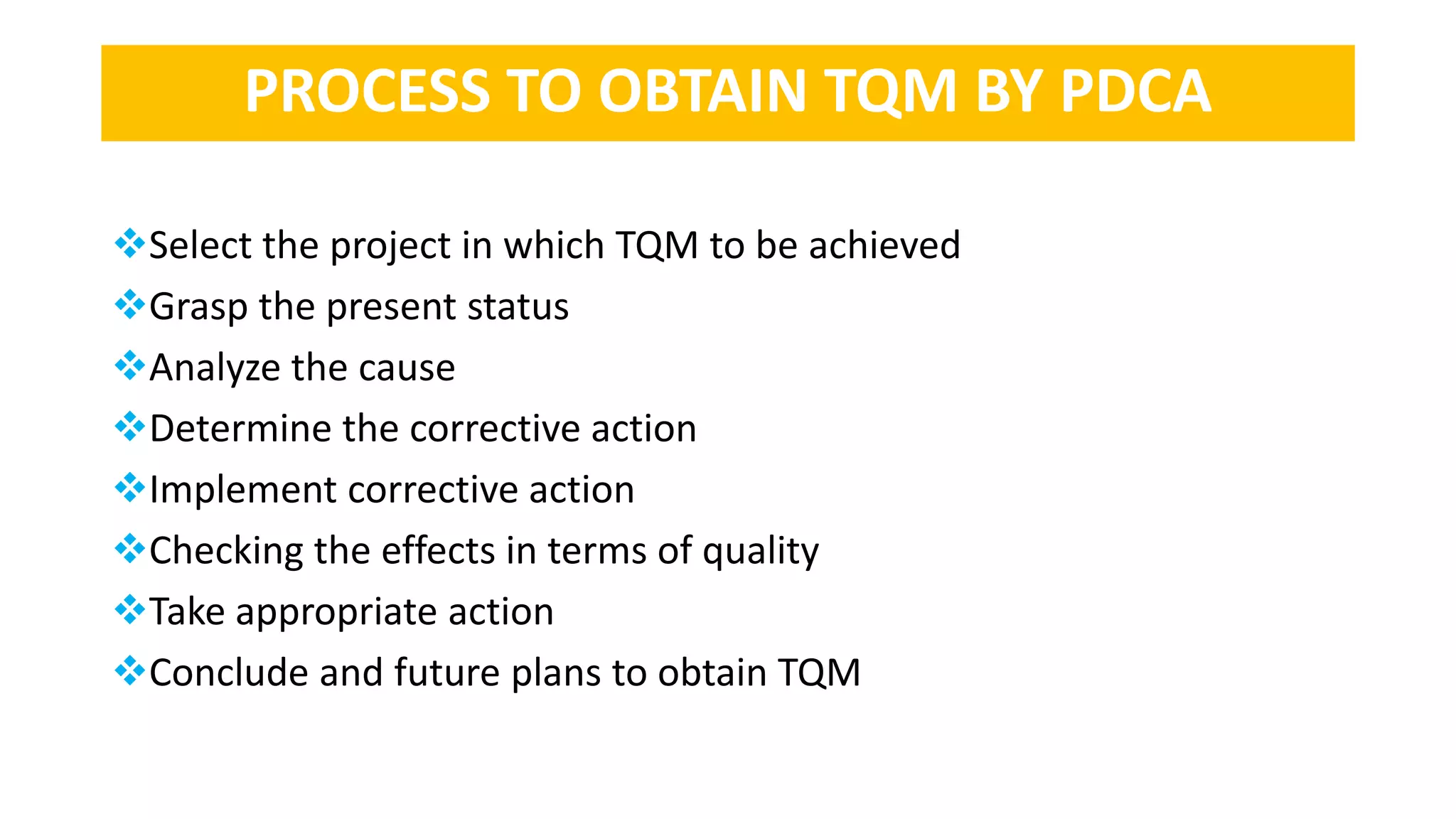 PROCESS TO OBTAIN TQM BY PDCA

❖Select the project in which TQM to be achieved
❖Grasp the present status
❖Analyze the cause
❖Determine the corrective action
❖Implement corrective action
❖Checking the effects in terms of quality
❖Take appropriate action
❖Conclude and future plans to obtain TQM